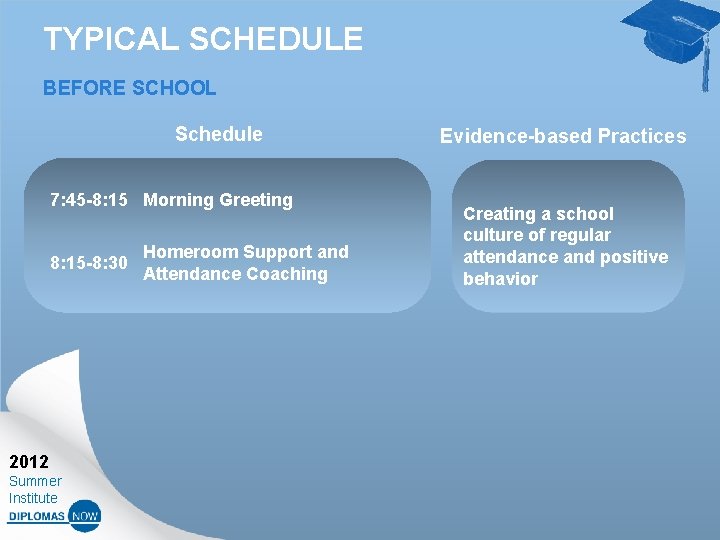 TYPICAL SCHEDULE

BEFORE SCHOOL

Schedule

7:45-8:15 Morning Greeting

8:15-8:30 Homeroom Support and Attendance Coaching

Evidence-based Practices

Creating a school culture of regular attendance and positive behavior

2012
Summer
Institute
DIPLOMAS NOW